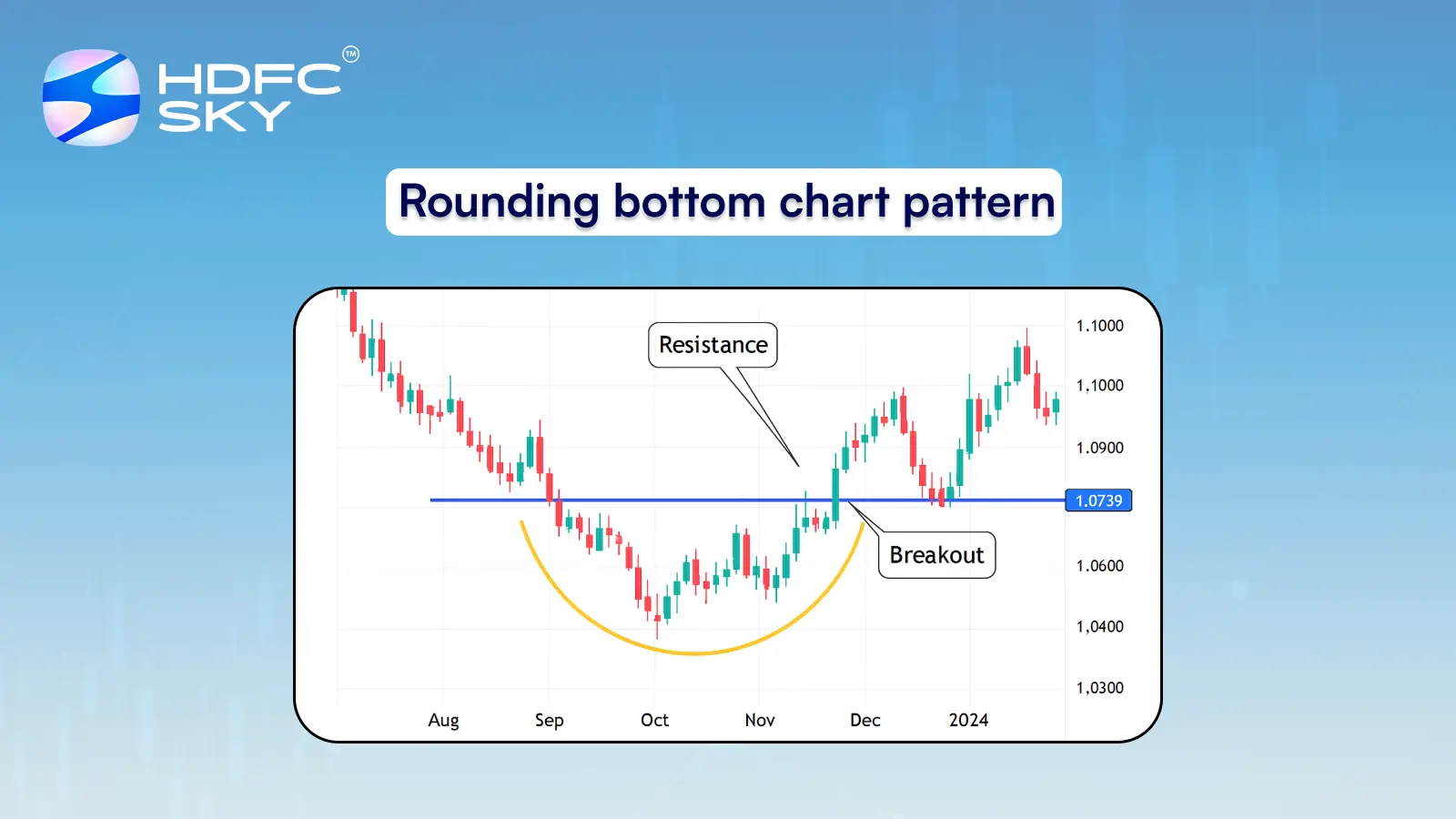 HDFC SKY ™

Rounding bottom chart pattern

Resistance

Breakout

1.1000
1,1000
1.0900
1.0739
1.0600
1,0400
1,0300

Aug Sep Oct Nov Dec 2024